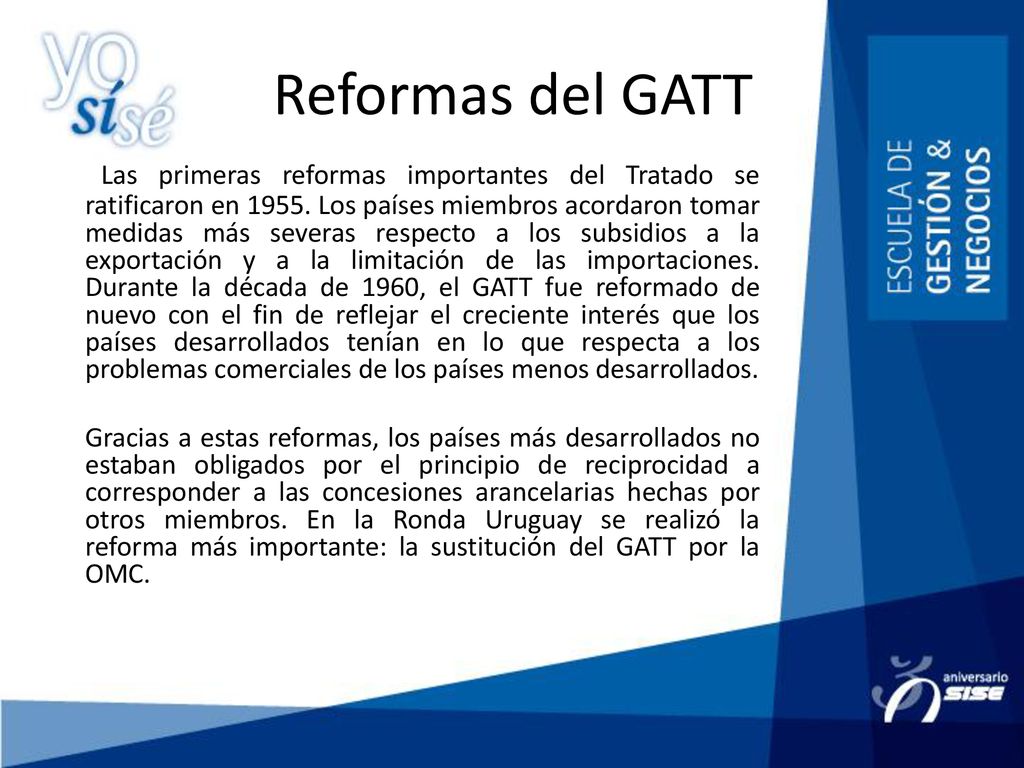 yo sí sé

Reformas del GATT

Las primeras reformas importantes del Tratado se ratificaron en 1955. Los países miembros acordaron tomar medidas más severas respecto a los subsidios a la exportación y a la limitación de las importaciones. Durante la década de 1960, el GATT fue reformado de nuevo con el fin de reflejar el creciente interés que los países desarrollados tenían en lo que respecta a los problemas comerciales de los países menos desarrollados.

Gracias a estas reformas, los países más desarrollados no estaban obligados por el principio de reciprocidad a corresponder a las concesiones arancelarias hechas por otros miembros. En la Ronda Uruguay se realizó la reforma más importante: la sustitución del GATT por la OMC.

ESCUELA DE GESTIÓN & NEGOCIOS

aniversario SISE